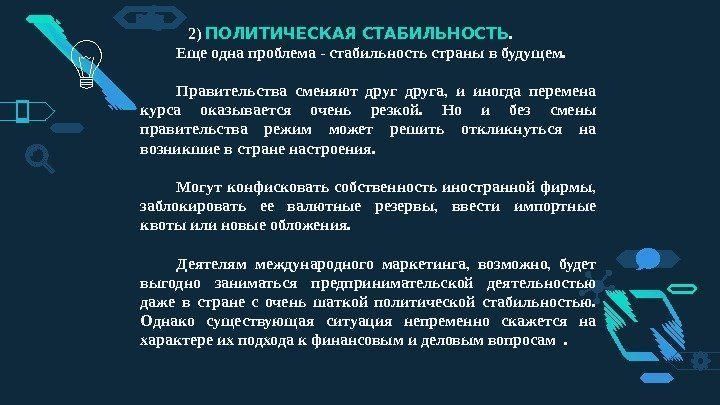 2) ПОЛИТИЧЕСКАЯ СТАБИЛЬНОСТЬ.
Еще одна проблема - стабильность страны в будущем.

Правительства сменяют друг друга, и иногда перемена курса оказывается очень резкой. Но и без смены правительства режим может решить откликнуться на возникшие в стране настроения.

Могут конфисковать собственность иностранной фирмы, заблокировать ее валютные резервы, ввести импортные квоты или новые обложения.

Деятелям международного маркетинга, возможно, будет выгодно заниматься предпринимательской деятельностью даже в стране с очень шаткой политической стабильностью. Однако существующая ситуация непременно скажется на характере их подхода к финансовым и деловым вопросам .